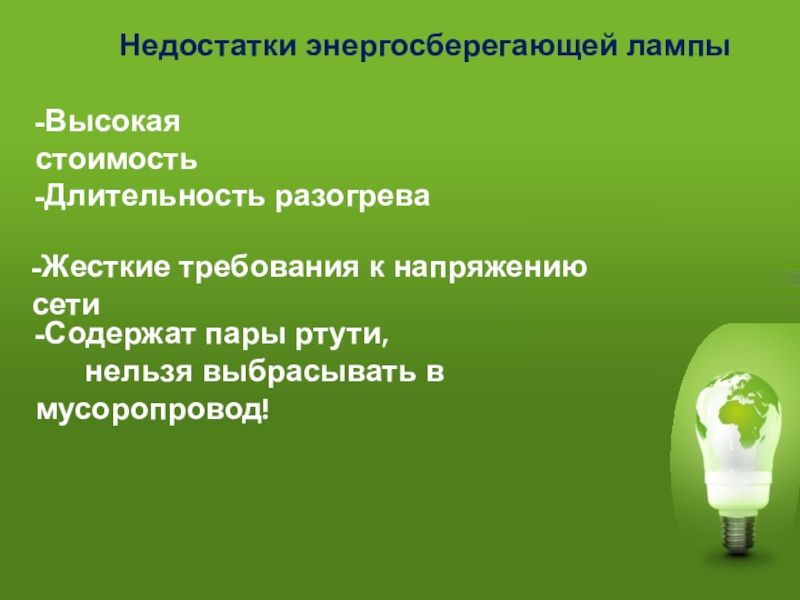 Недостатки энергосберегающей лампы

-Высокая стоимость
-Длительность разогрева

-Жесткие требования к напряжению сети

-Содержат пары ртути, нельзя выбрасывать в мусоропровод!